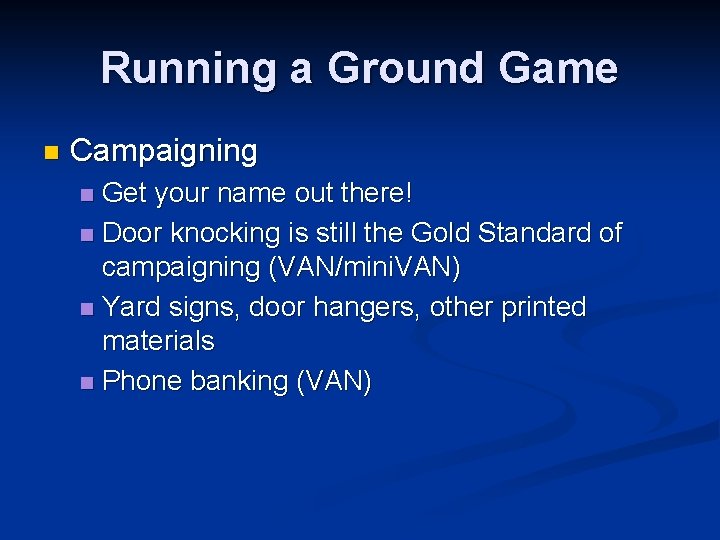 Running a Ground Game

Campaigning

Get your name out there!

Door knocking is still the Gold Standard of campaigning (VAN/miniVAN)

Yard signs, door hangers, other printed materials

Phone banking (VAN)